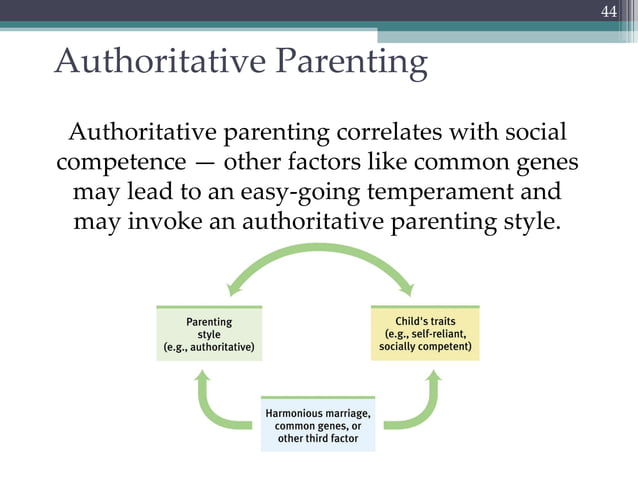 44

Authoritative Parenting

Authoritative parenting correlates with social competence — other factors like common genes may lead to an easy-going temperament and may invoke an authoritative parenting style.

Parenting style (e.g., authoritative)

Child's traits (e.g., self-reliant, socially competent)

Harmonious marriage, common genes, or other third factor